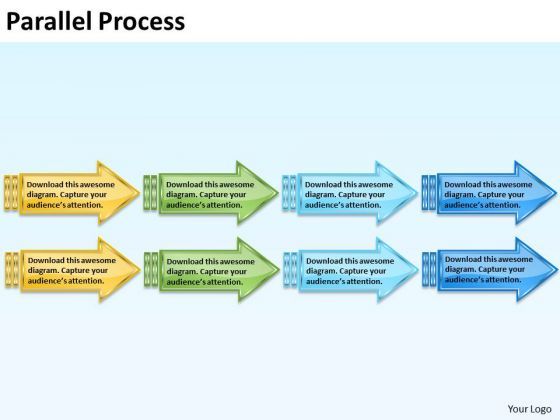 Parallel Process

Download this awesome diagram. Capture your audience's attention.

Download this awesome diagram. Capture your audience's attention.

Download this awesome diagram. Capture your audience's attention.

Download this awesome diagram. Capture your audience's attention.

Download this awesome diagram. Capture your audience's attention.

Download this awesome diagram. Capture your audience's attention.

Download this awesome diagram. Capture your audience's attention.

Download this awesome diagram. Capture your audience's attention.

Your Logo